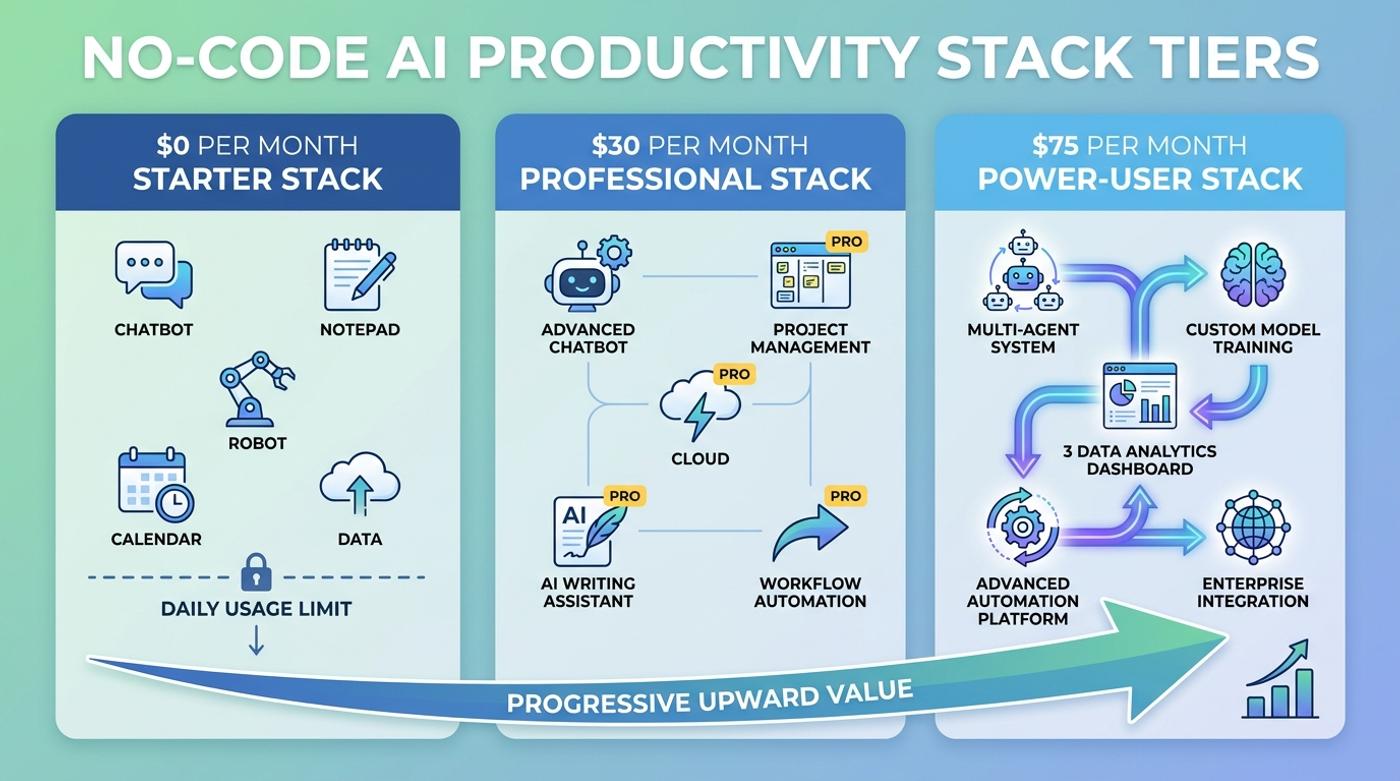 NO-CODE AI PRODUCTIVITY STACK TIERS

$0 PER MONTH
STARTER STACK

CHATBOT
NOTEPAD
ROBOT
CALENDAR
DATA
DAILY USAGE LIMIT

$30 PER MONTH
PROFESSIONAL STACK

ADVANCED CHATBOT
PRO
PROJECT MANAGEMENT
PRO
CLOUD
AI
PRO
AI WRITING ASSISTANT
PRO
WORKFLOW AUTOMATION

$75 PER MONTH
POWER-USER STACK

MULTI-AGENT SYSTEM
CUSTOM MODEL TRAINING
3 DATA ANALYTICS DASHBOARD
ADVANCED AUTOMATION PLATFORM
ENTERPRISE INTEGRATION

PROGRESSIVE UPWARD VALUE